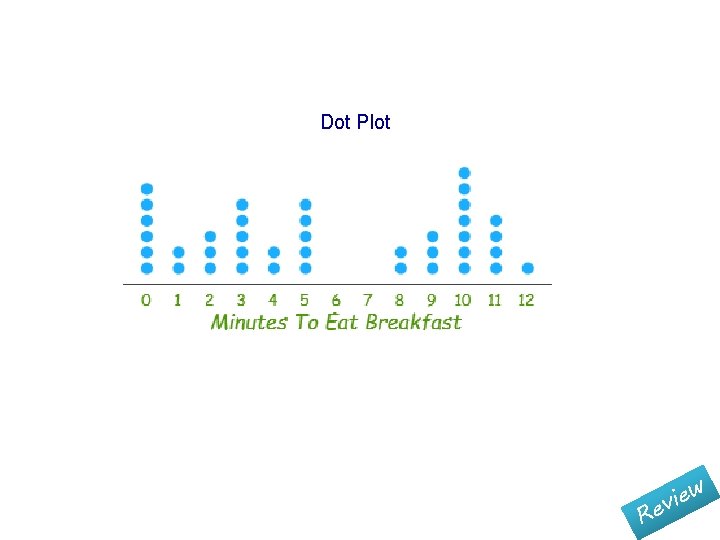 Dot Plot

0 1 2 3 4 5 6 7 8 9 10 11 12

Minutes To Eat Breakfast

Review